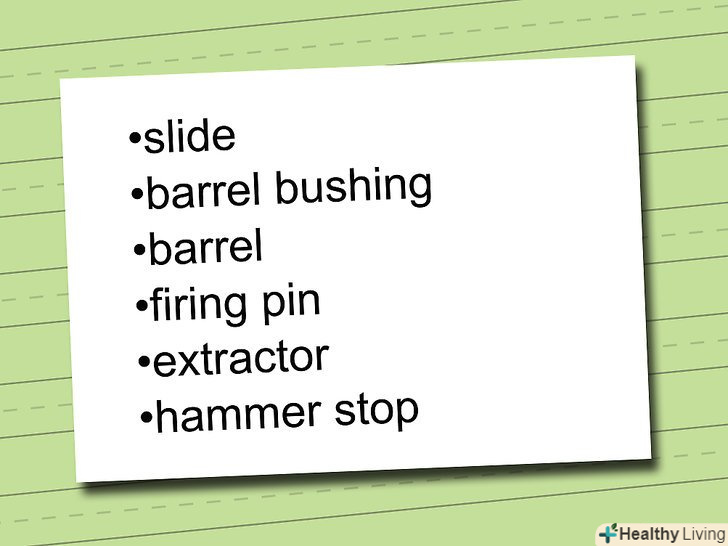 •slide
•barrel bushing
•barrel
•firing pin
•extractor
•hammer stop

Healthy Living